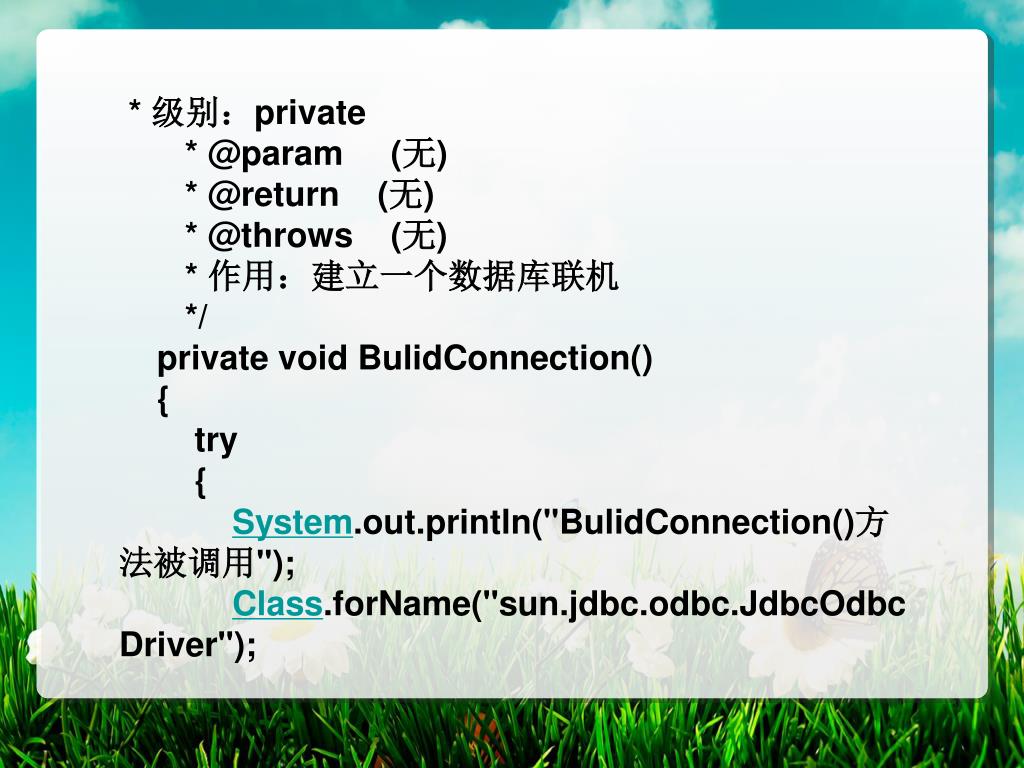 * 级别：private
* @param (无)
* @return (无)
* @throws (无)
* 作用：建立一个数据库联机
*/
private void BulidConnection()
{
try
{
System.out.println("BulidConnection()方法被调用");
Class.forName("sun.jdbc.odbc.JdbcOdbcDriver");